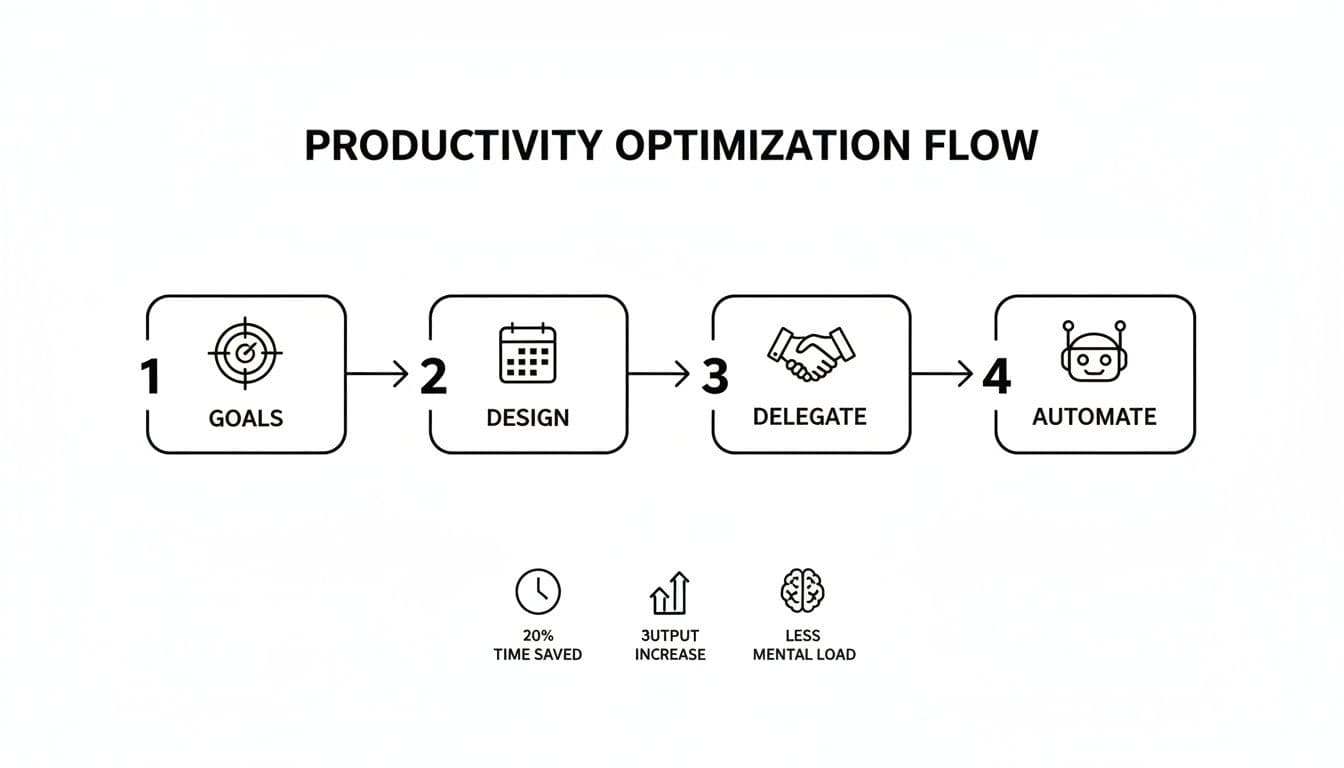 PRODUCTIVITY OPTIMIZATION FLOW

1 GOALS

2 DESIGN

3 DELEGATE

4 AUTOMATE

20%
TIME SAVED

3UTPUT
INCREASE

LESS
MENTAL LOAD